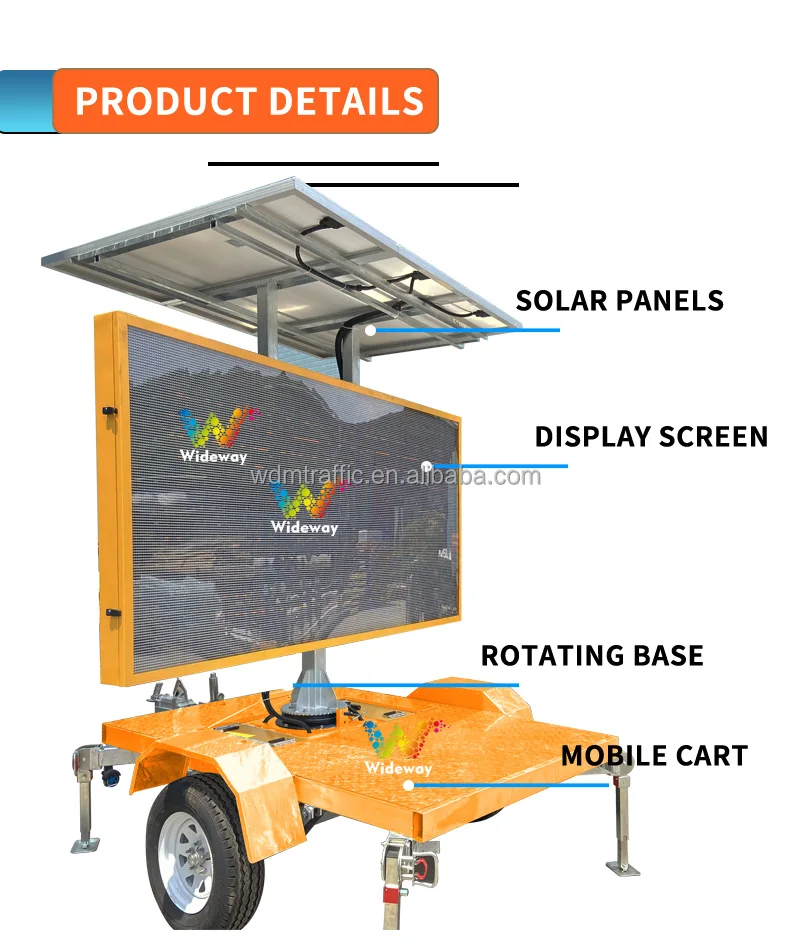 PRODUCT DETAILS

SOLAR PANELS

Wideway

DISPLAY SCREEN

wdmtraffic.en.alibaba.com

Wideway

ROTATING BASE

Wideway

MOBILE CART